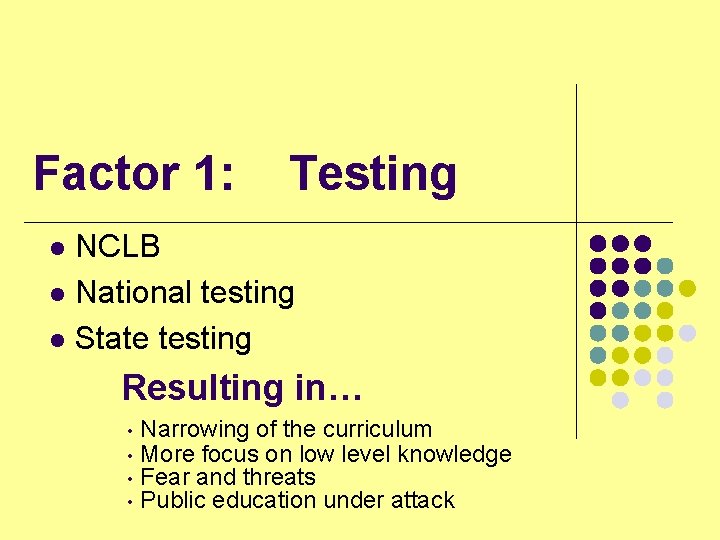 Factor 1: Testing

- NCLB
- National testing
- State testing

Resulting in…

- Narrowing of the curriculum
- More focus on low level knowledge
- Fear and threats
- Public education under attack